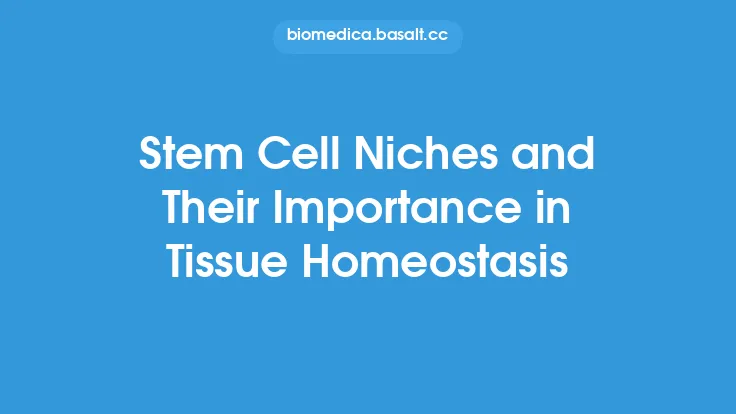 biomedica.basalt.cc

Stem Cell Niches and Their Importance in Tissue Homeostasis